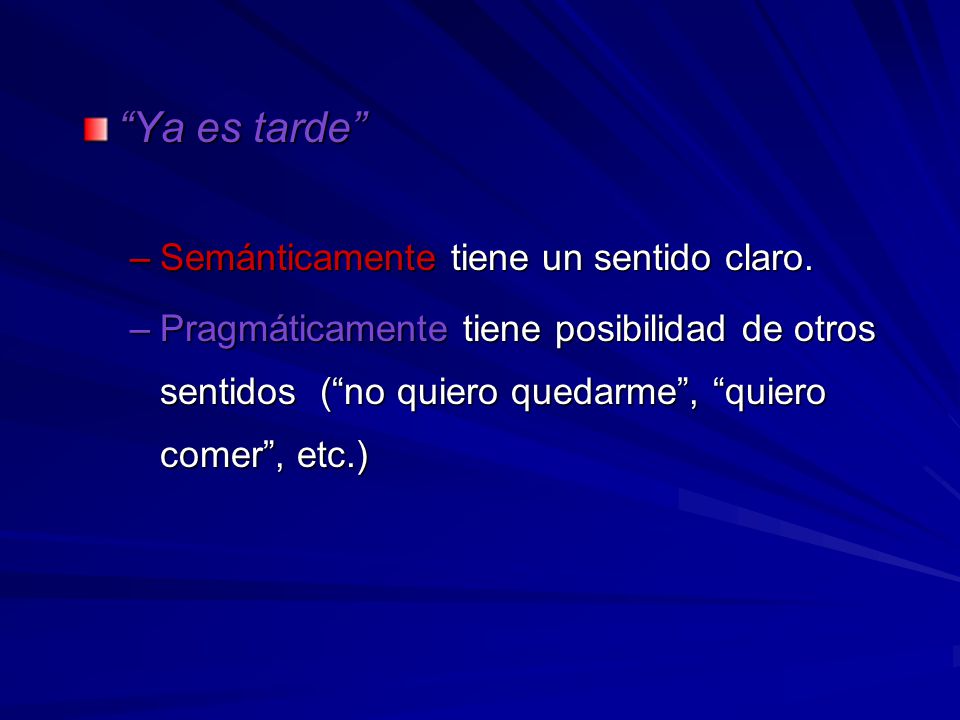 “Ya es tarde”

– Semánticamente tiene un sentido claro.

– Pragmáticamente tiene posibilidad de otros sentidos (“no quiero quedarme”, “quiero comer”, etc.)